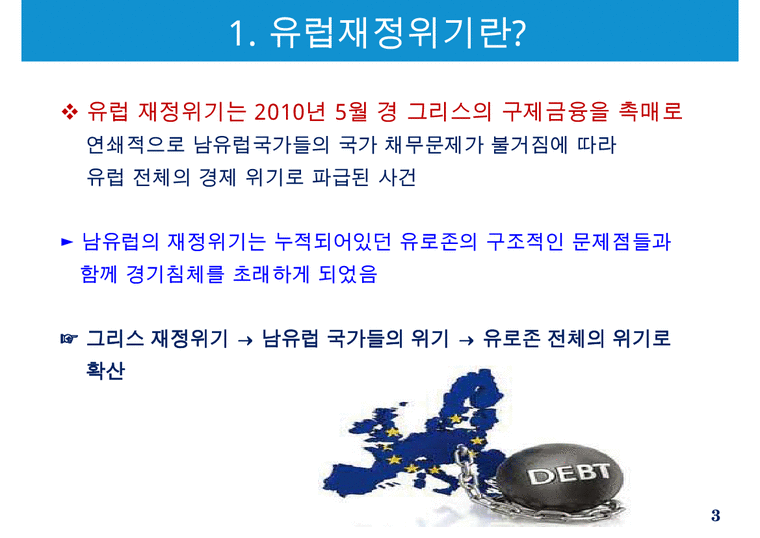 1. 유럽재정위기란?

❖ 유럽 재정위기는 2010년 5월 경 그리스의 구제금융을 촉매로 연쇄적으로 남유럽국가들의 국가 채무문제가 불거짐에 따라 유럽 전체의 경제 위기로 파급된 사건

► 남유럽의 재정위기는 누적되어있던 유로존의 구조적인 문제점들과 함께 경기침체를 초래하게 되었음

☞ 그리스 재정위기 → 남유럽 국가들의 위기 → 유로존 전체의 위기로 확산

DEBT

3